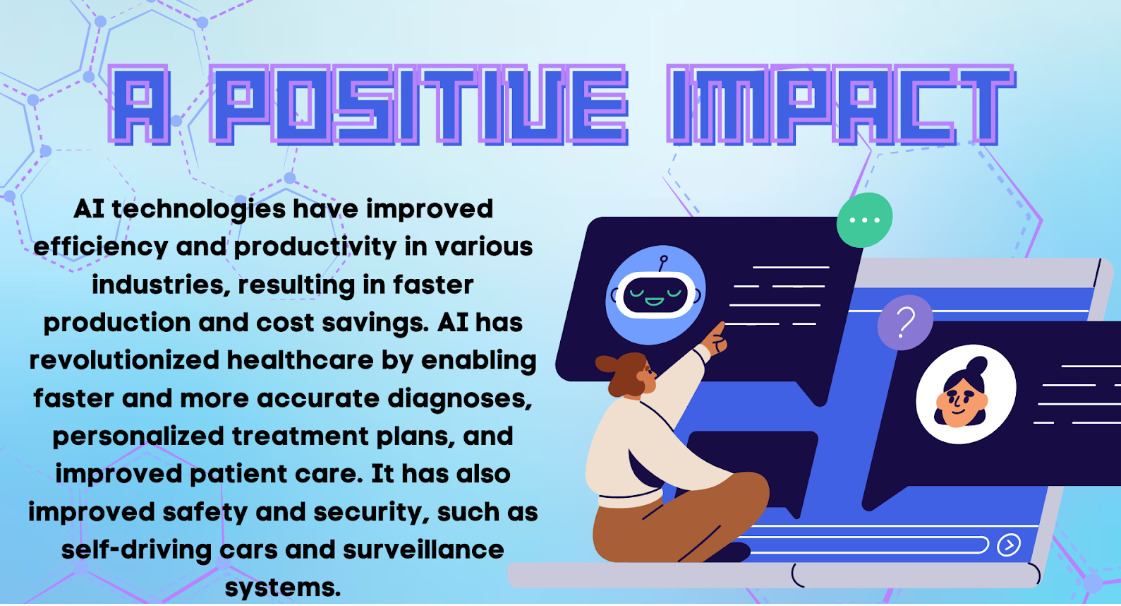 A POSITIVE IMPACT

AI technologies have improved efficiency and productivity in various industries, resulting in faster production and cost savings. AI has revolutionized healthcare by enabling faster and more accurate diagnoses, personalized treatment plans, and improved patient care. It has also improved safety and security, such as self-driving cars and surveillance systems.

...

?